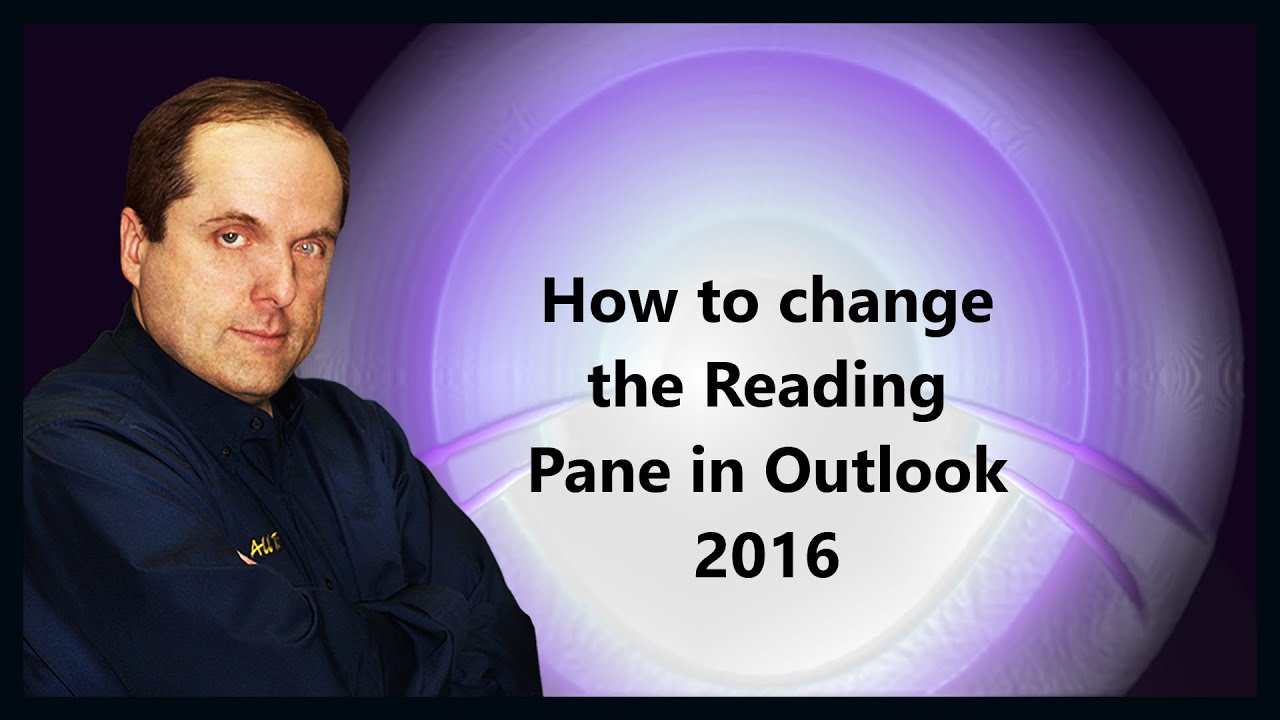 How to change the Reading Pane in Outlook 2016